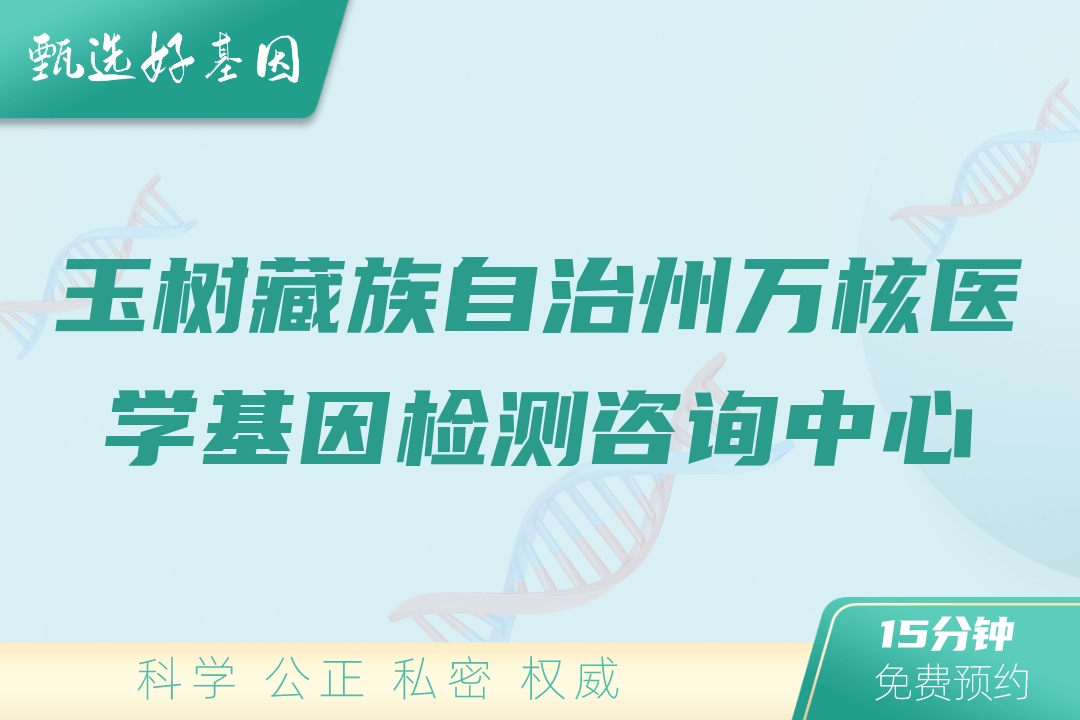 甄选好基因

玉树藏族自治州万核医学基因检测咨询中心

科学 公正 私密 权威

15分钟
免费预约